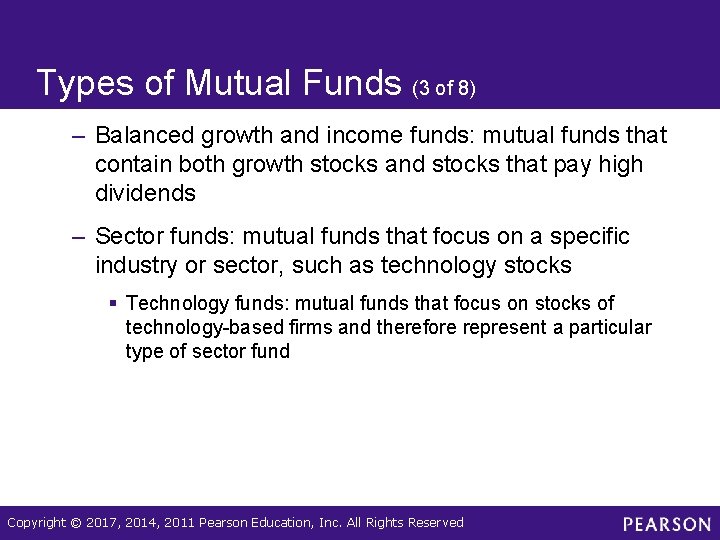 Types of Mutual Funds (3 of 8)

– Balanced growth and income funds: mutual funds that contain both growth stocks and stocks that pay high dividends

– Sector funds: mutual funds that focus on a specific industry or sector, such as technology stocks

▪ Technology funds: mutual funds that focus on stocks of technology-based firms and therefore represent a particular type of sector fund

Copyright © 2017, 2014, 2011 Pearson Education, Inc. All Rights Reserved

PEARSON